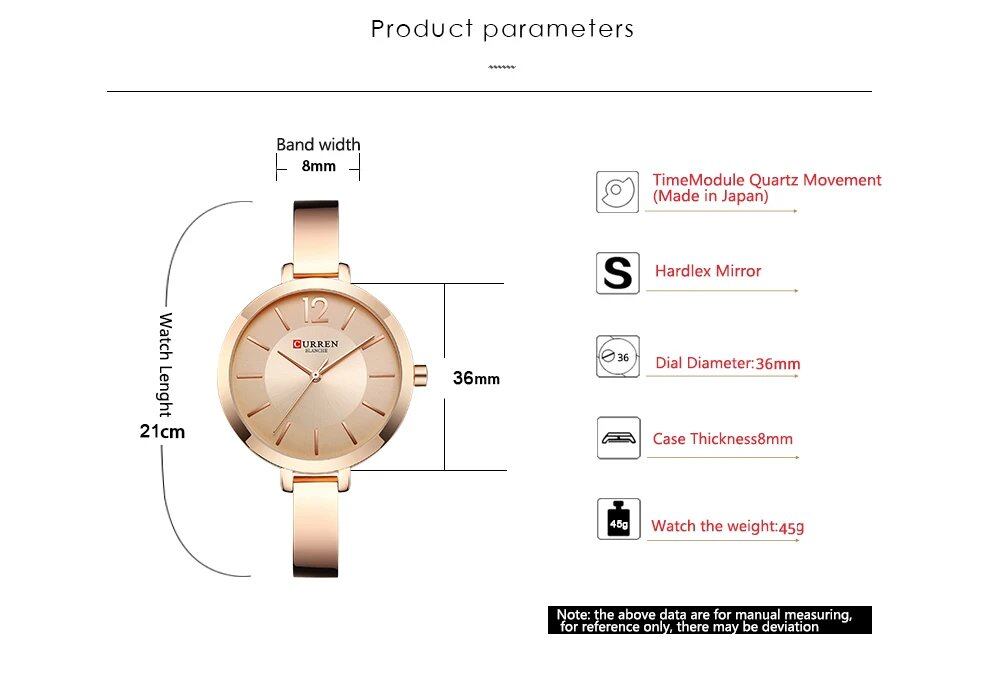 Product parameters

Band width
8mm

Watch Lenght
21cm

12
CURREN
BLANCHE

36mm

TimeModule Quartz Movement
(Made in Japan)

S
Hardlex Mirror

36
Dial Diameter:36mm

Case Thickness8mm

45g
Watch the weight:45g

Note: the above data are for manual measuring, for reference only, there may be deviation